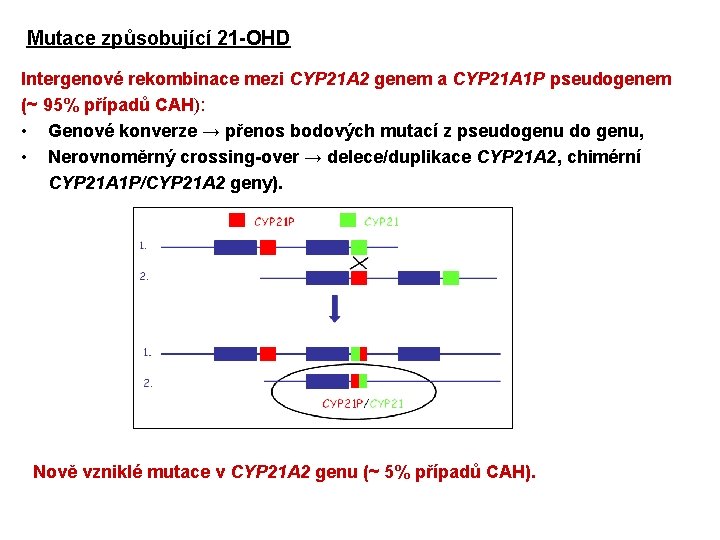 Mutace způsobující 21-OHD

Intergenové rekombinace mezi CYP21A2 genem a CYP21A1P pseudogenem (~ 95% případů CAH):

• Genové konverze → přenos bodových mutací z pseudogenu do genu,
• Nerovnoměrný crossing-over → delece/duplikace CYP21A2, chimérní CYP21A1P/CYP21A2 geny).

CYP21P CYP21

1.

2.

1.

2.

CYP21P/CYP21

Nově vzniklé mutace v CYP21A2 genu (~ 5% případů CAH).